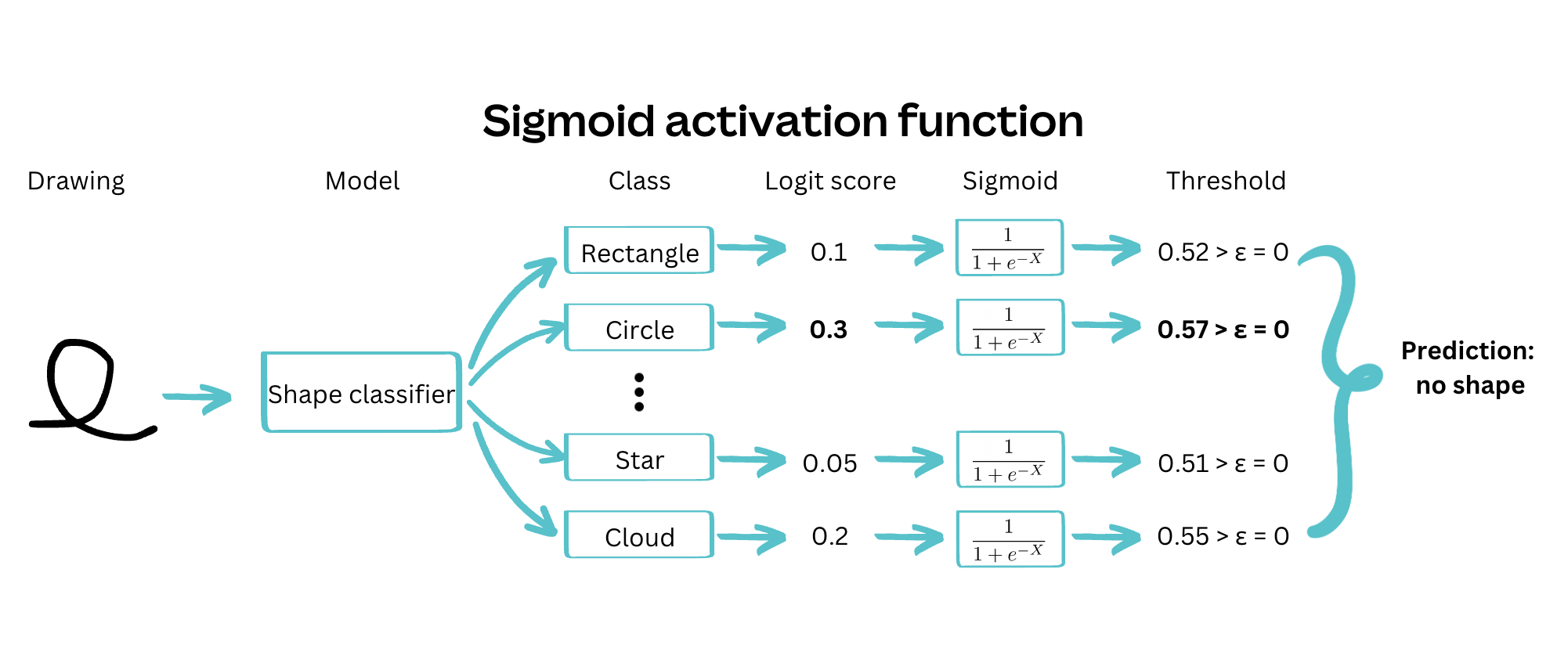 Sigmoid activation function

Drawing

Model

Class

Logit score

Sigmoid

Threshold

Shape classifier

Rectangle

0.1

$\frac{1}{1+e^{-X}}$

0.52 > ε = 0

Circle

0.3

$\frac{1}{1+e^{-X}}$

0.57 > ε = 0

⋮

Star

0.05

$\frac{1}{1+e^{-X}}$

0.51 > ε = 0

Cloud

0.2

$\frac{1}{1+e^{-X}}$

0.55 > ε = 0

Prediction: no shape